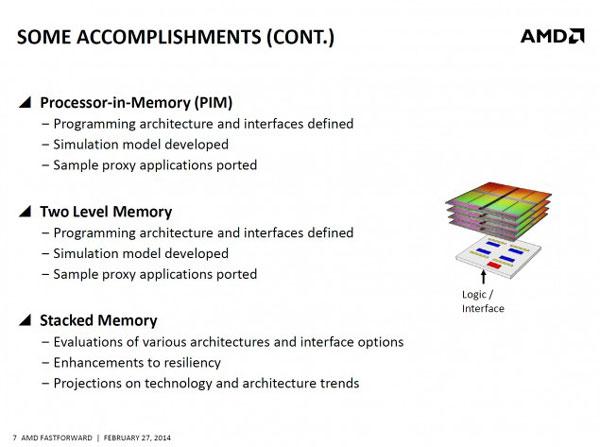 SOME ACCOMPLISHMENTS (CONT.)

AMD

◢ Processor-in-Memory (PIM)
– Programming architecture and interfaces defined
– Simulation model developed
– Sample proxy applications ported

◢ Two Level Memory
– Programming architecture and interfaces defined
– Simulation model developed
– Sample proxy applications ported

◢ Stacked Memory
– Evaluations of various architectures and interface options
– Enhancements to resiliency
– Projections on technology and architecture trends

Logic / Interface

7 AMD FASTFORWARD | FEBRUARY 27, 2014